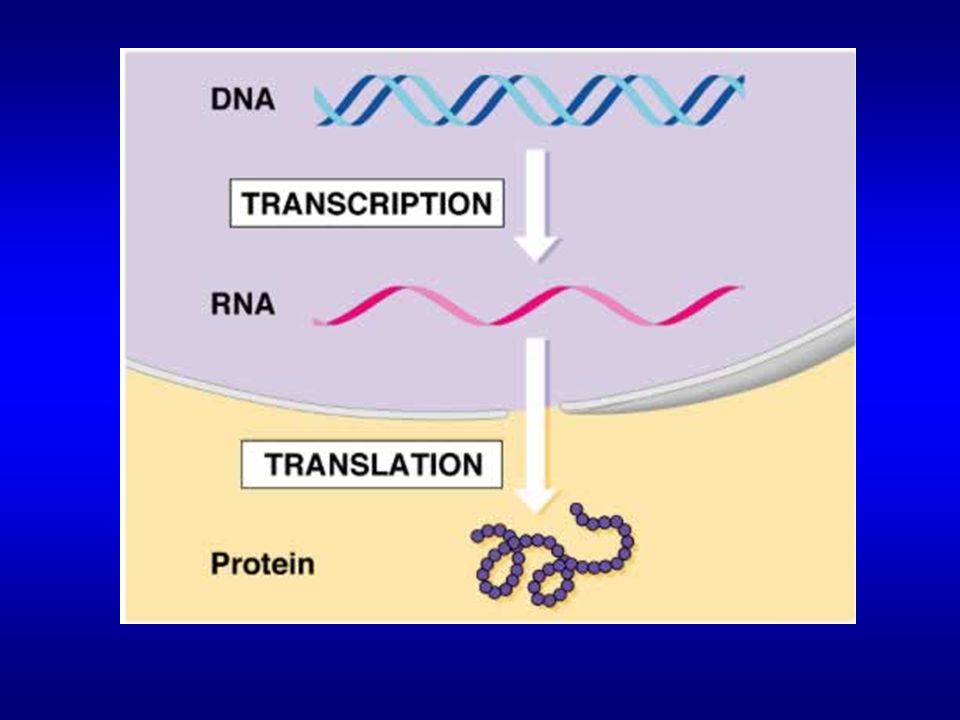 DNA

TRANSCRIPTION

RNA

TRANSLATION

Protein